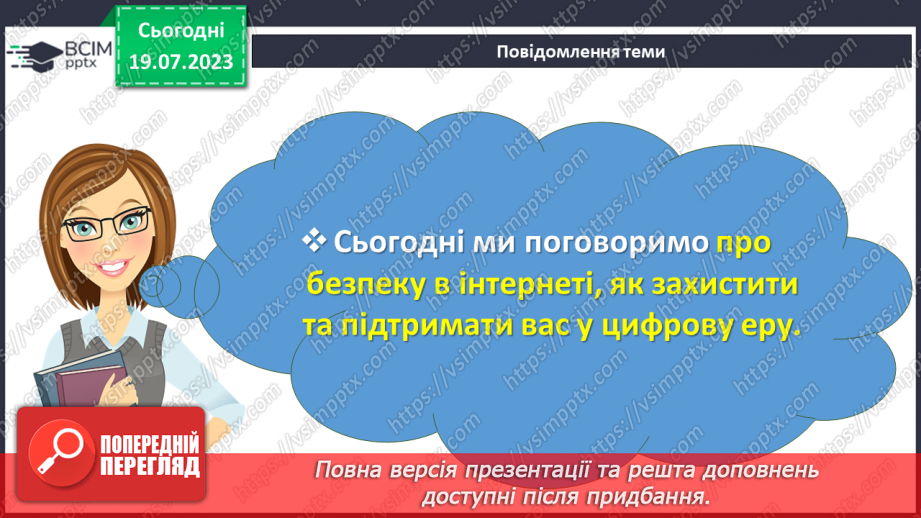 ВСІМ pptx

Сьогодні
19.07.2023

Повідомлення теми

❖ Сьогодні ми поговоримо про безпеку в інтернеті, як захистити та підтримати вас у цифрову еру.

https://vsimpptx.com

ПОПЕРЕДНІЙ ПЕРЕГЛЯД

Повна версія презентації та решта доповнень доступні після придбання.